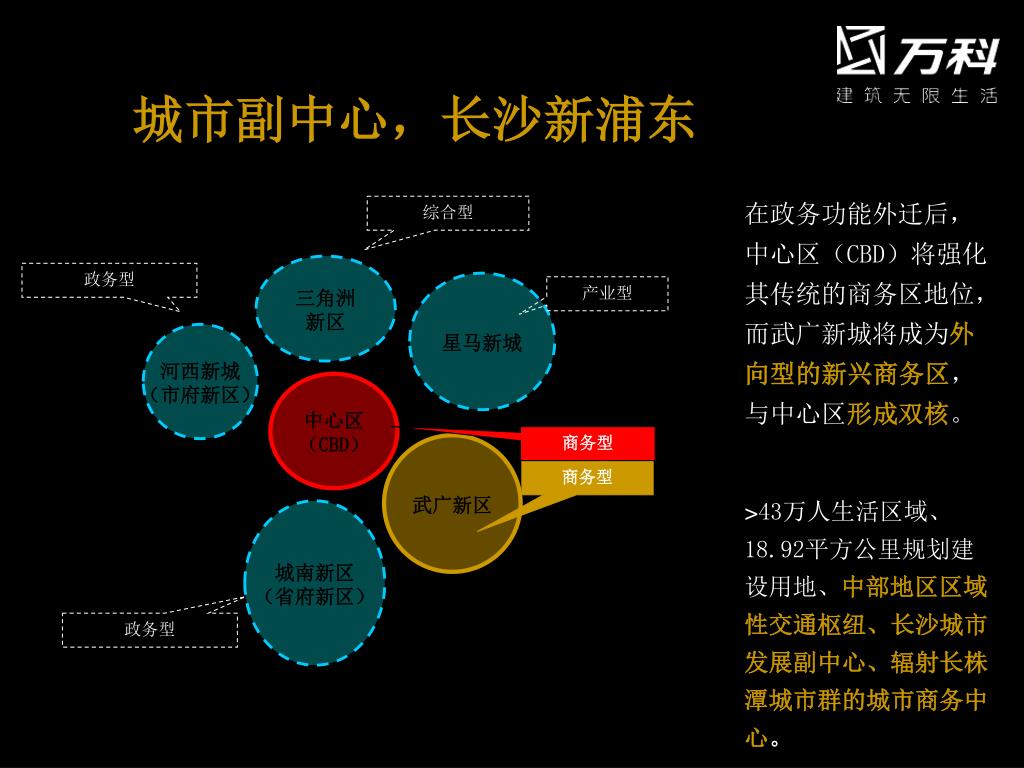 万科
建筑无限生活

城市副中心，长沙新浦东

综合型

政务型

三角洲新区

产业型

星马新城

河西新城（市府新区）

中心区（CBD）

商务型

商务型

武广新区

城南新区（省府新区）

政务型

在政务功能外迁后，中心区（CBD）将强化其传统的商务区地位，而武广新城将成为外向型的新兴商务区，与中心区形成双核。

>43万人生活区域、18.92平方公里规划建设用地、中部地区区域性交通枢纽、长沙城市发展副中心、辐射长株潭城市群的城市商务中心。